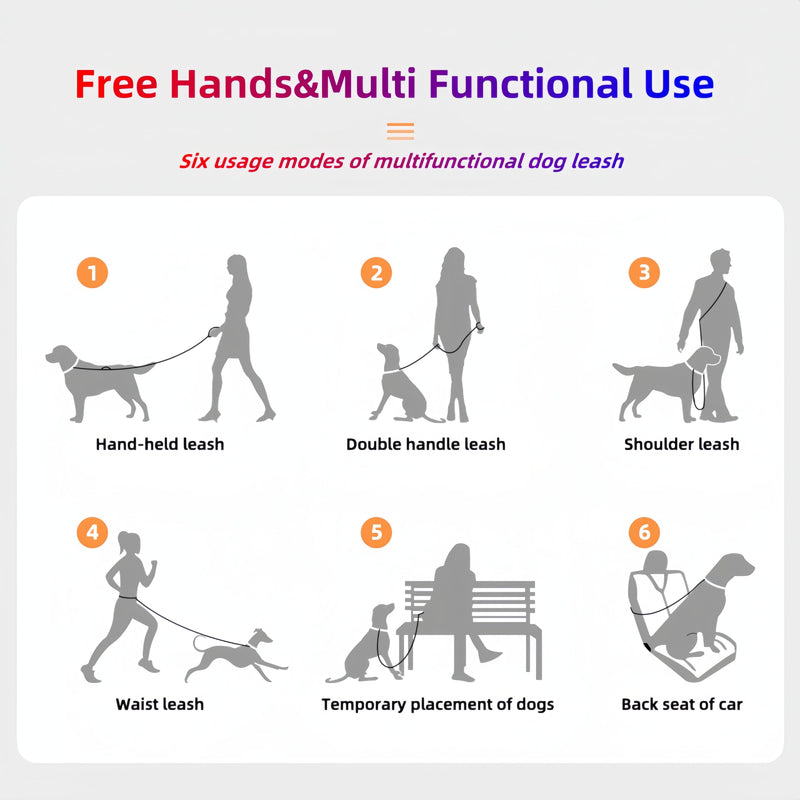 Free Hands&Multi Functional Use

Six usage modes of multifunctional dog leash

1
Hand-held leash

2
Double handle leash

3
Shoulder leash

4
Waist leash

5
Temporary placement of dogs

6
Back seat of car